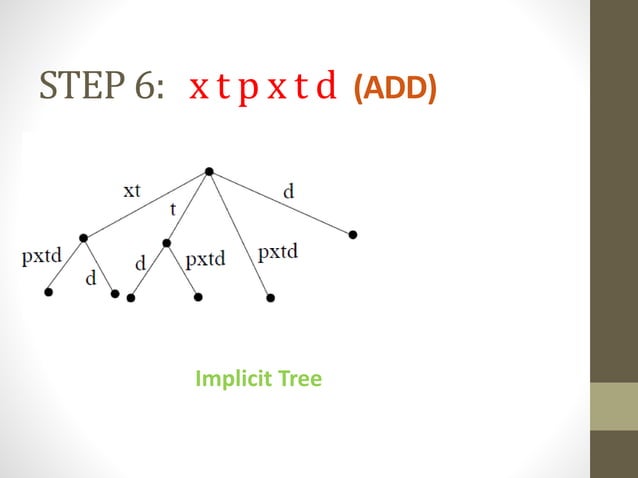 STEP 6: x t p x t d (ADD)

xt
t
d
pxtd
d
d
pxtd
pxtd

Implicit Tree